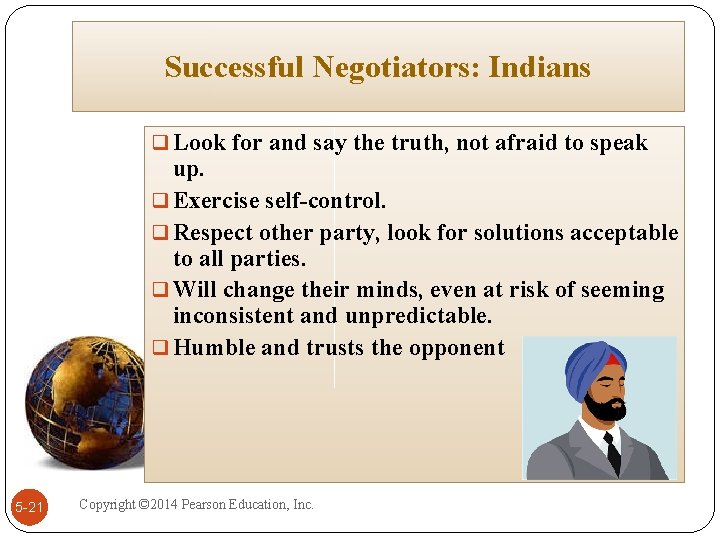 Successful Negotiators: Indians

❑ Look for and say the truth, not afraid to speak up.

❑ Exercise self-control.

❑ Respect other party, look for solutions acceptable to all parties.

❑ Will change their minds, even at risk of seeming inconsistent and unpredictable.

❑ Humble and trusts the opponent

5-21

Copyright ©2014 Pearson Education, Inc.